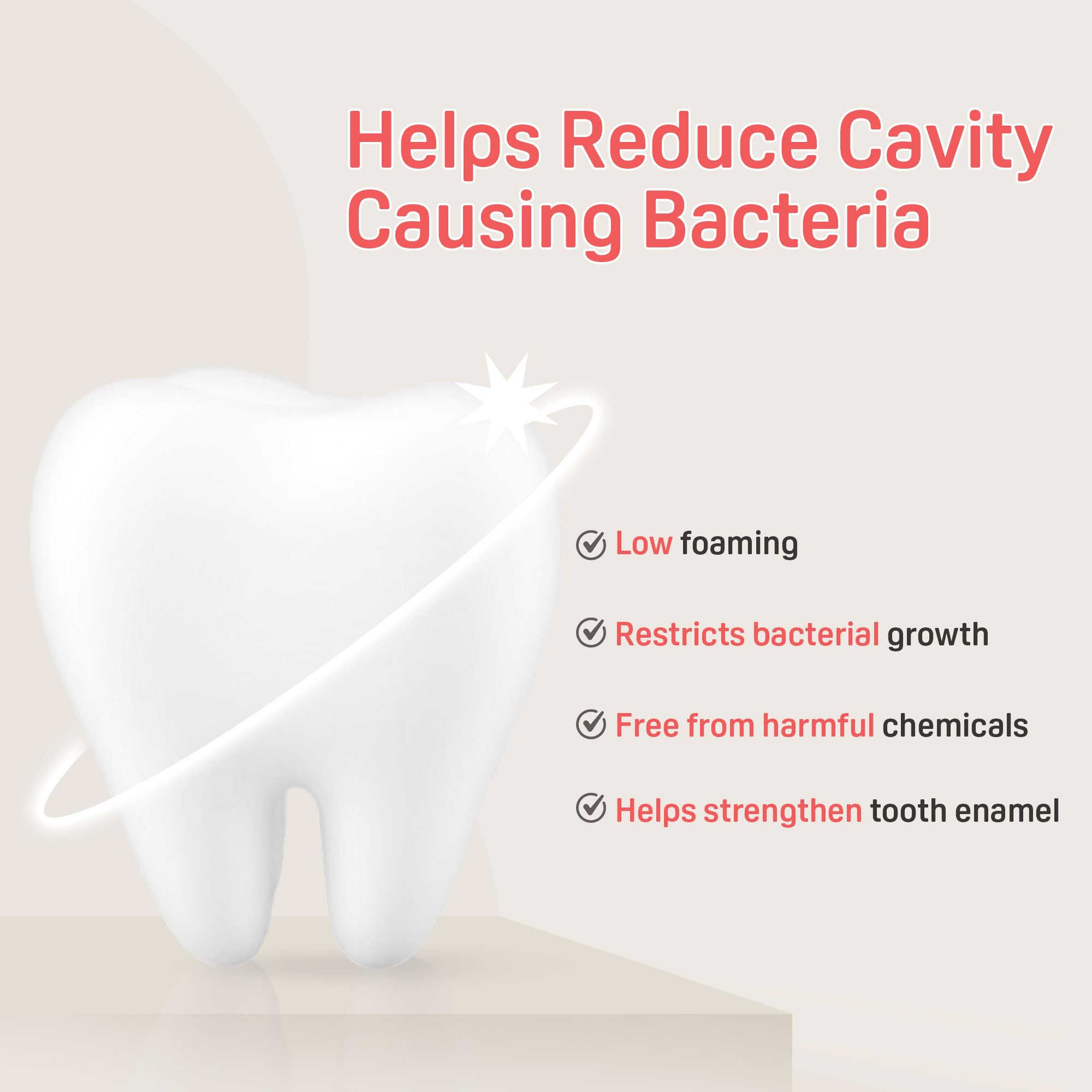 Helps Reduce Cavity Causing Bacteria

Low foaming

Restricts bacterial growth

Free from harmful chemicals

Helps strengthen tooth enamel